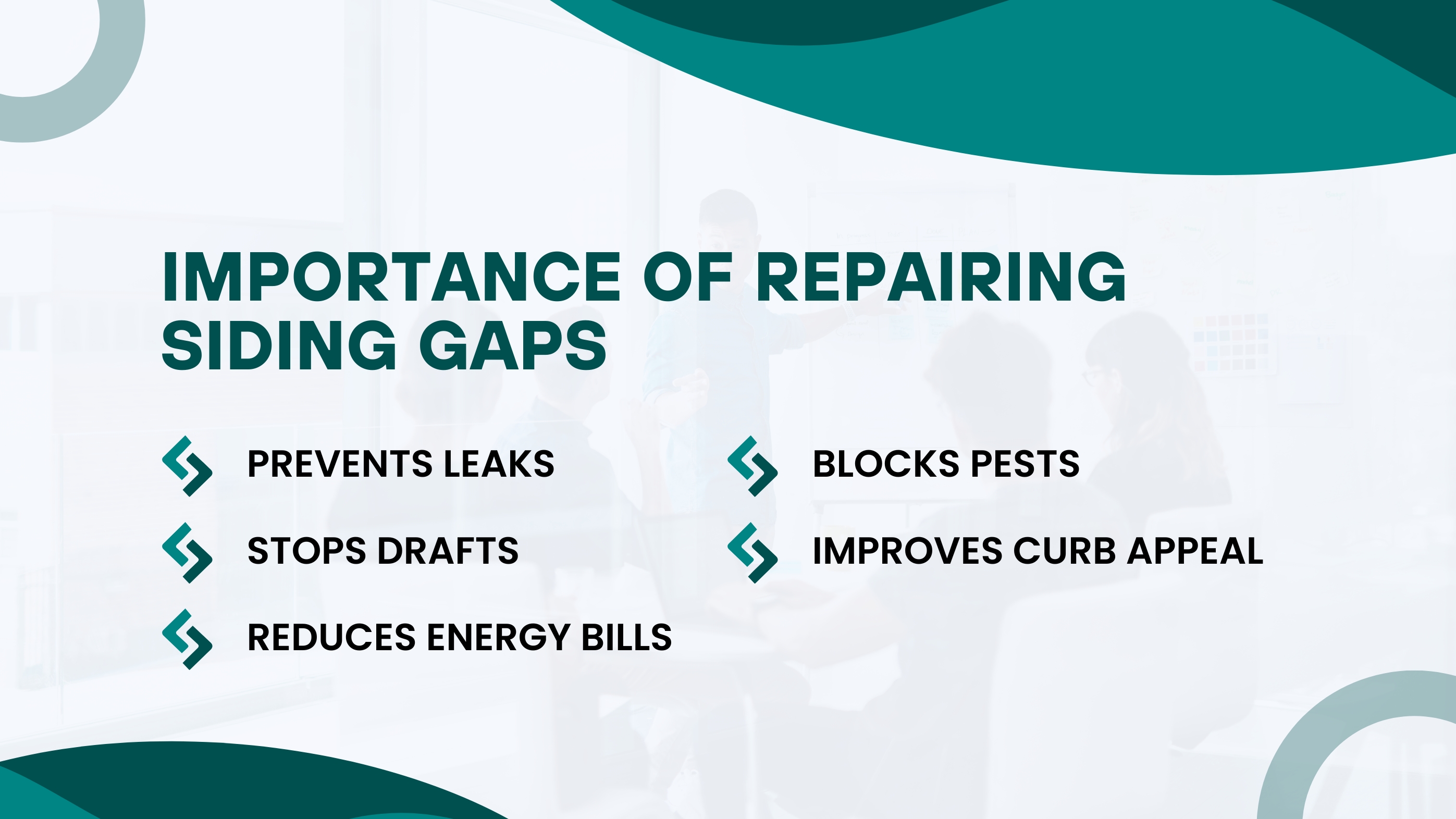 IMPORTANCE OF REPAIRING SIDING GAPS

PREVENTS LEAKS

STOPS DRAFTS

REDUCES ENERGY BILLS

BLOCKS PESTS

IMPROVES CURB APPEAL